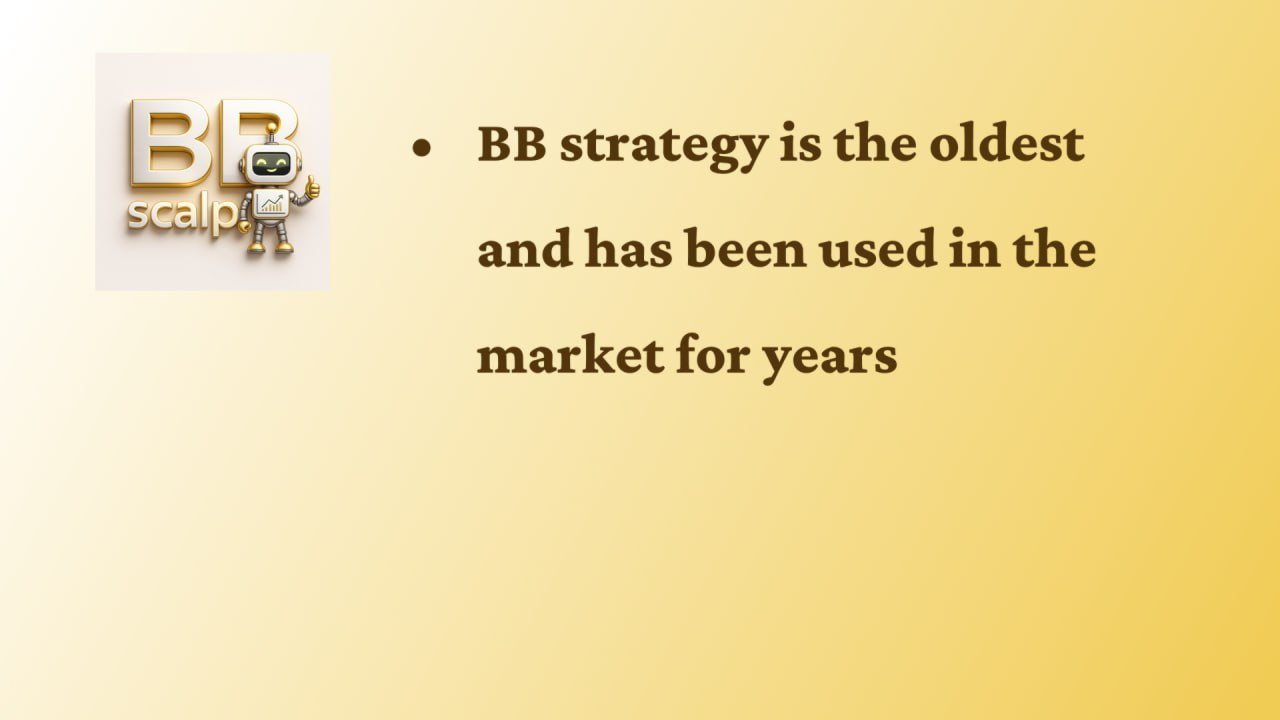 BB
scalp

• BB strategy is the oldest and has been used in the market for years